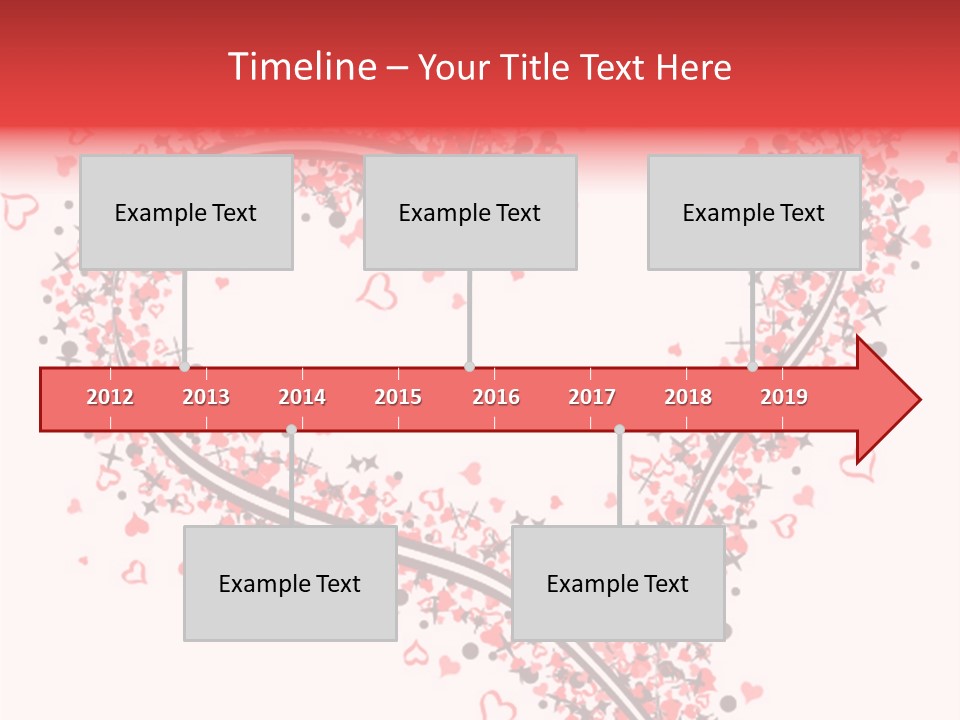 Timeline – Your Title Text Here

Example Text

Example Text

Example Text

2012 2013 2014 2015 2016 2017 2018 2019

Example Text

Example Text